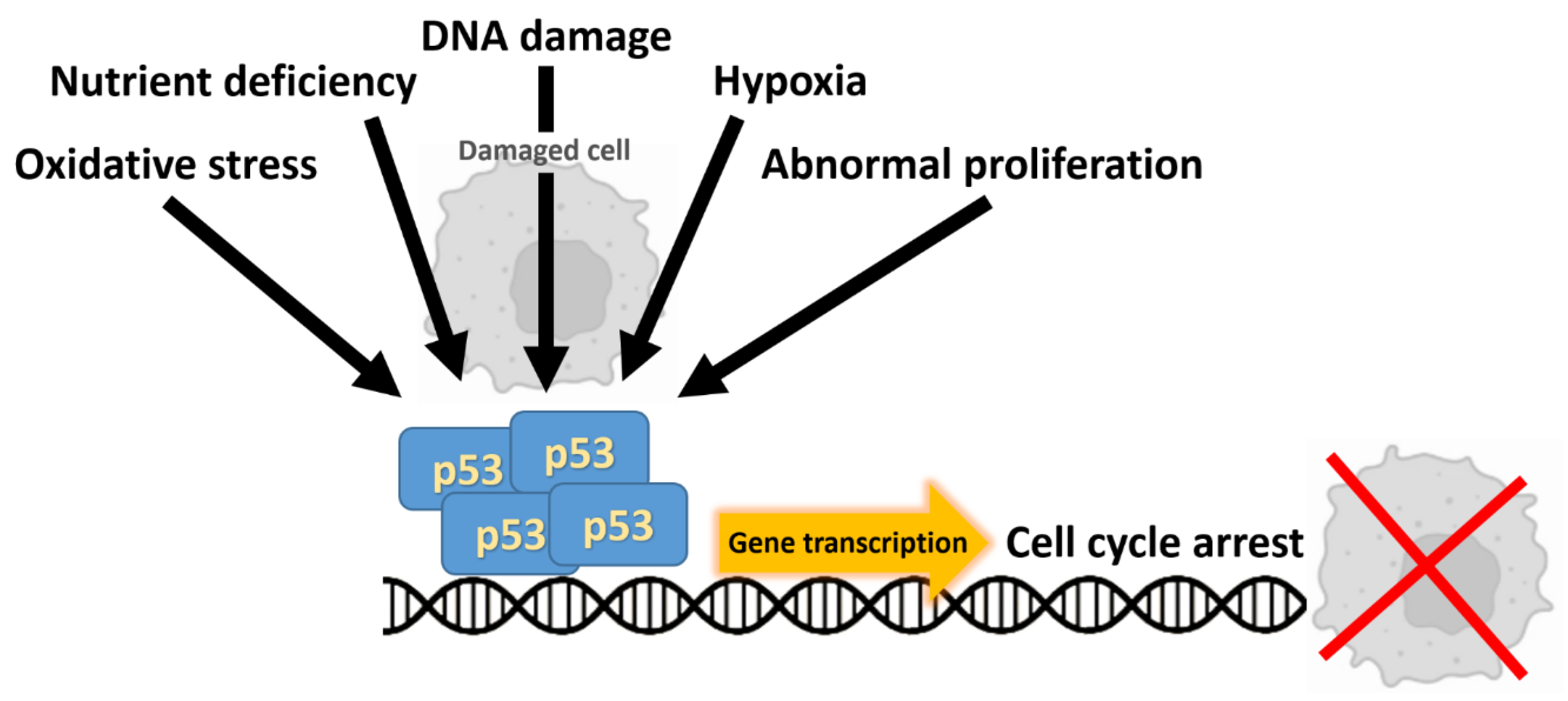 DNA damage
Nutrient deficiency
Hypoxia
Oxidative stress
Damaged cell
Abnormal proliferation
p53
p53
p53
p53
Gene transcription
Cell cycle arrest